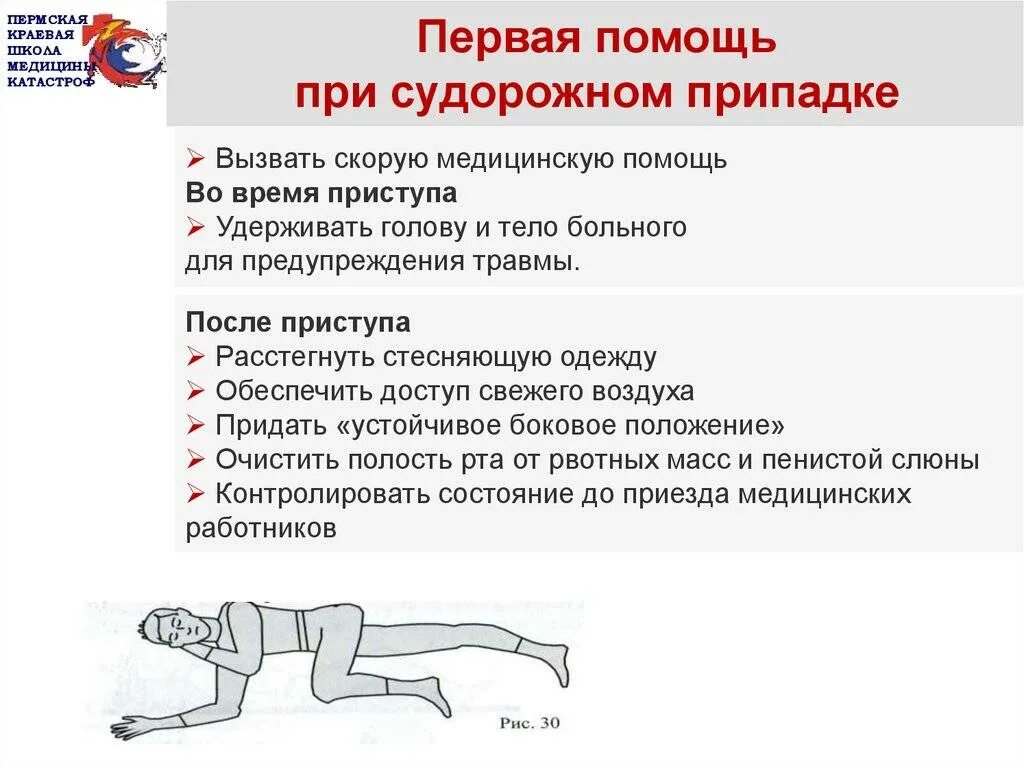 ПЕРМСКАЯ КРАЕВАЯ ШКОЛА МЕДИЦИНЫ КАТАСТРОФ

Первая помощь при судорожном припадке

➢ Вызвать скорую медицинскую помощь
Во время приступа
➢ Удерживать голову и тело больного для предупреждения травмы.

После приступа
➢ Расстегнуть стесняющую одежду
➢ Обеспечить доступ свежего воздуха
➢ Придать «устойчивое боковое положение»
➢ Очистить полость рта от рвотных масс и пенистой слюны
➢ Контролировать состояние до приезда медицинских работников

Рис. 30